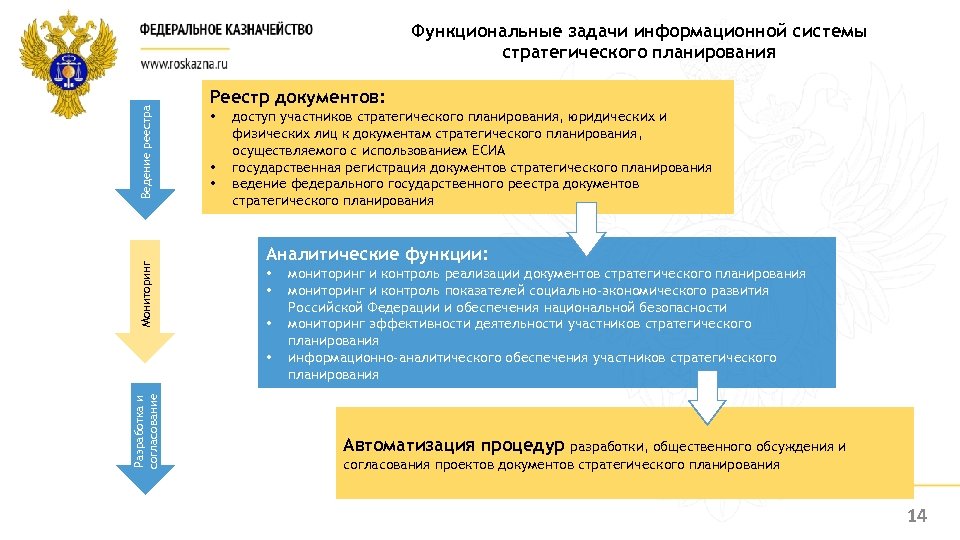 ФЕДЕРАЛЬНОЕ КАЗНАЧЕЙСТВО
www.roskazna.ru

Функциональные задачи информационной системы стратегического планирования

Ведение реестра

Реестр документов:
• доступ участников стратегического планирования, юридических и физических лиц к документам стратегического планирования, осуществляемого с использованием ЕСИА
• государственная регистрация документов стратегического планирования
• ведение федерального государственного реестра документов стратегического планирования

Мониторинг

Аналитические функции:
• мониторинг и контроль реализации документов стратегического планирования
• мониторинг и контроль показателей социально-экономического развития Российской Федерации и обеспечения национальной безопасности
• мониторинг эффективности деятельности участников стратегического планирования
• информационно-аналитического обеспечения участников стратегического планирования

Разработка и согласование

Автоматизация процедур разработки, общественного обсуждения и согласования проектов документов стратегического планирования

14